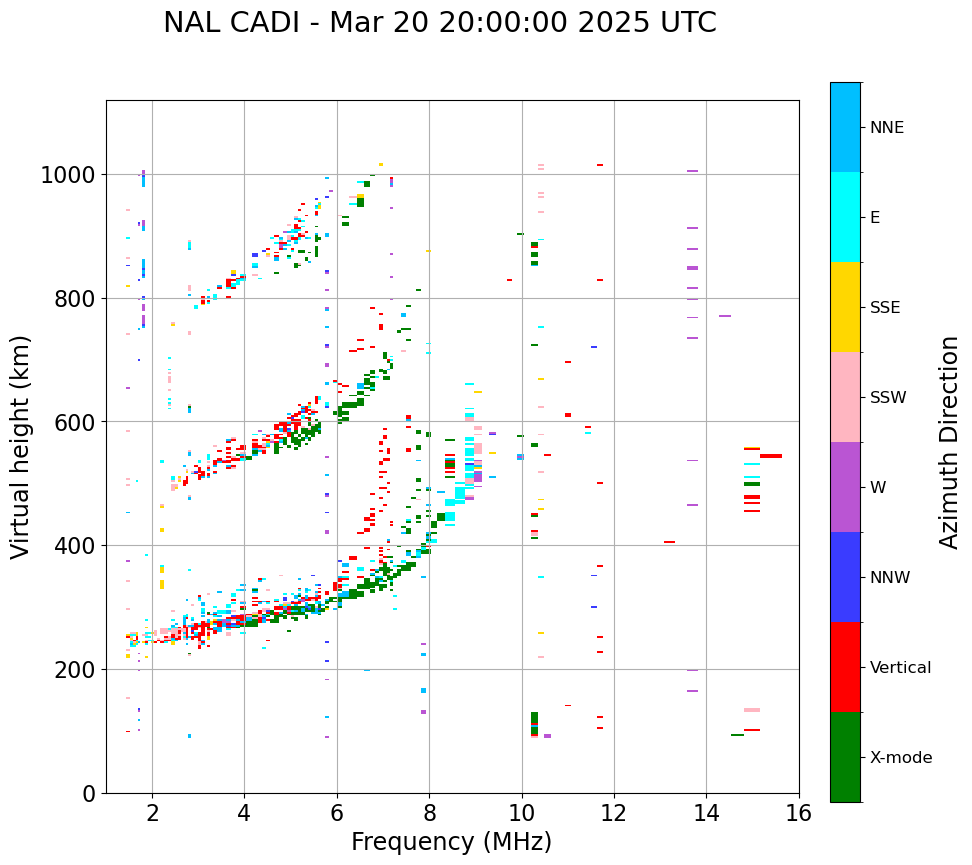 NAL CADI - Mar 20 20:00:00 2025 UTC

Virtual height (km)

1000
800
600
400
200
0

2
4
6
8
10
12
14
16

Frequency (MHz)

NNE
E
SSE
SSW
W
NNW
Vertical
X-mode

Azimuth Direction